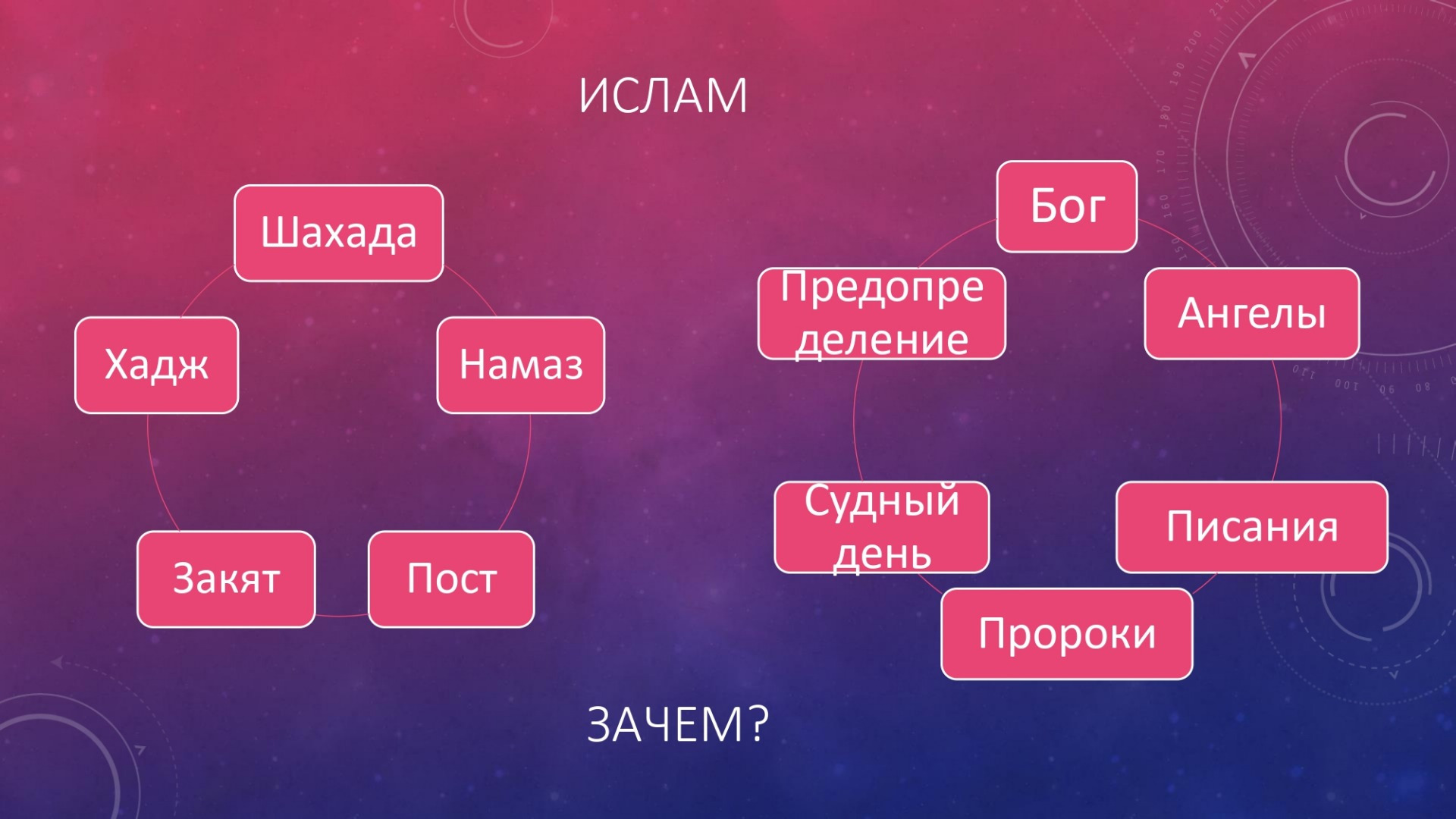 ИСЛАМ

Шахада

Намаз

Пост

Закят

Хадж

Бог

Ангелы

Писания

Пророки

Судный день

Предопределение

ЗАЧЕМ?